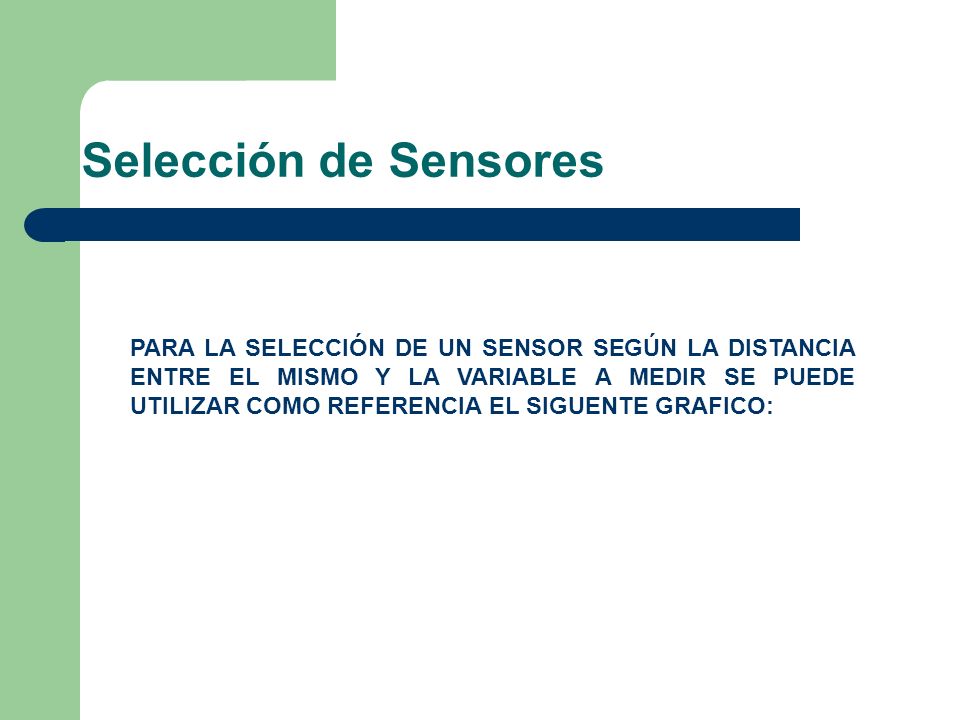 Selección de Sensores

PARA LA SELECCIÓN DE UN SENSOR SEGÚN LA DISTANCIA ENTRE EL MISMO Y LA VARIABLE A MEDIR SE PUEDE UTILIZAR COMO REFERENCIA EL SIGUENTE GRAFICO: